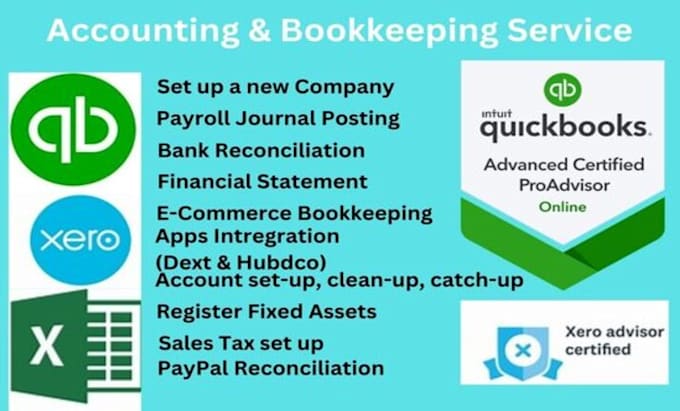 Accounting & Bookkeeping Service

qb

xero

X

Set up a new Company
Payroll Journal Posting
Bank Reconciliation
Financial Statement
E-Commerce Bookkeeping
Apps Intregration
(Dext & Hubdco)
Account set-up, clean-up, catch-up
Register Fixed Assets
Sales Tax set up
PayPal Reconciliation

qb
intuit quickbooks.
Advanced Certified ProAdvisor
Online

Xero advisor certified